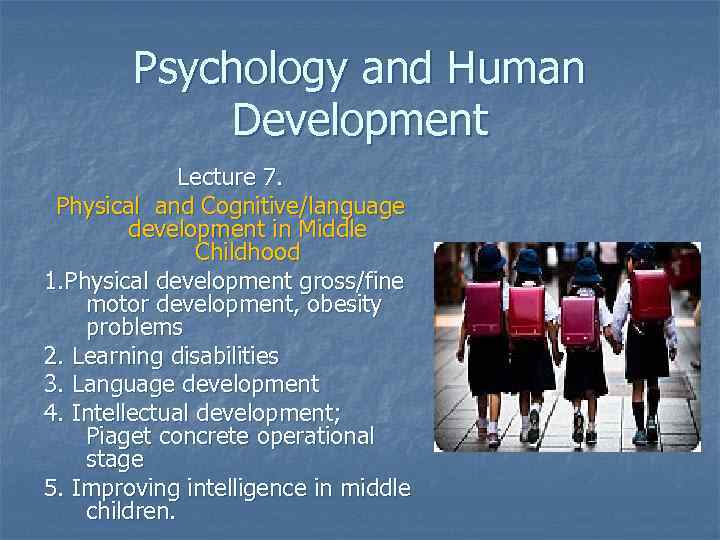 Psychology and Human Development

Lecture 7.
Physical and Cognitive/language development in Middle Childhood

1.Physical development gross/fine motor development, obesity problems
2. Learning disabilities
3. Language development
4. Intellectual development; Piaget concrete operational stage
5. Improving intelligence in middle children.